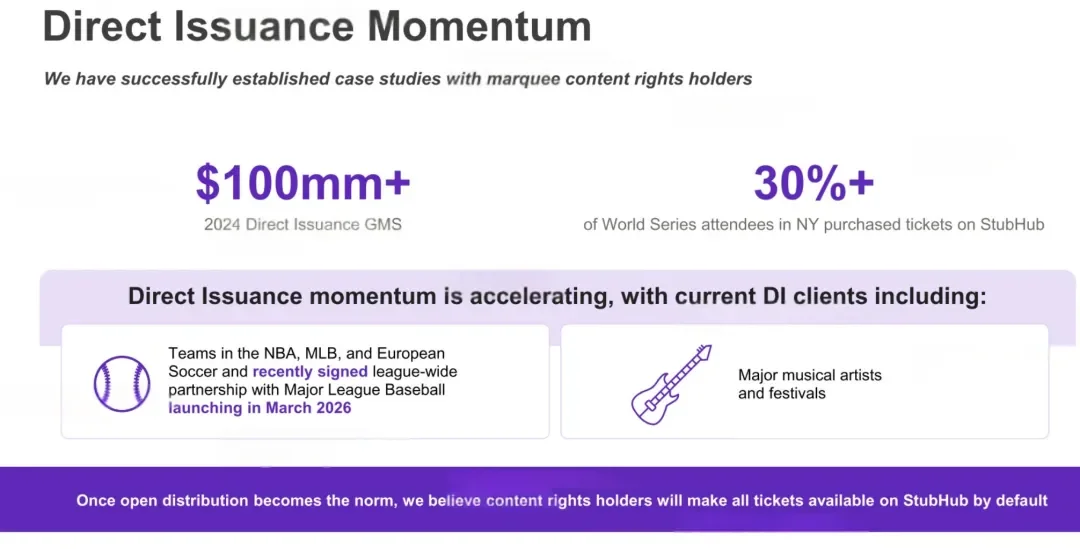 Direct Issuance Momentum

We have successfully established case studies with marquee content rights holders

$100mm+
2024 Direct Issuance GMS

30%+
of World Series attendees in NY purchased tickets on StubHub

Direct Issuance momentum is accelerating, with current DI clients including:

Teams in the NBA, MLB, and European Soccer and recently signed league-wide partnership with Major League Baseball launching in March 2026

Major musical artists and festivals

Once open distribution becomes the norm, we believe content rights holders will make all tickets available on StubHub by default